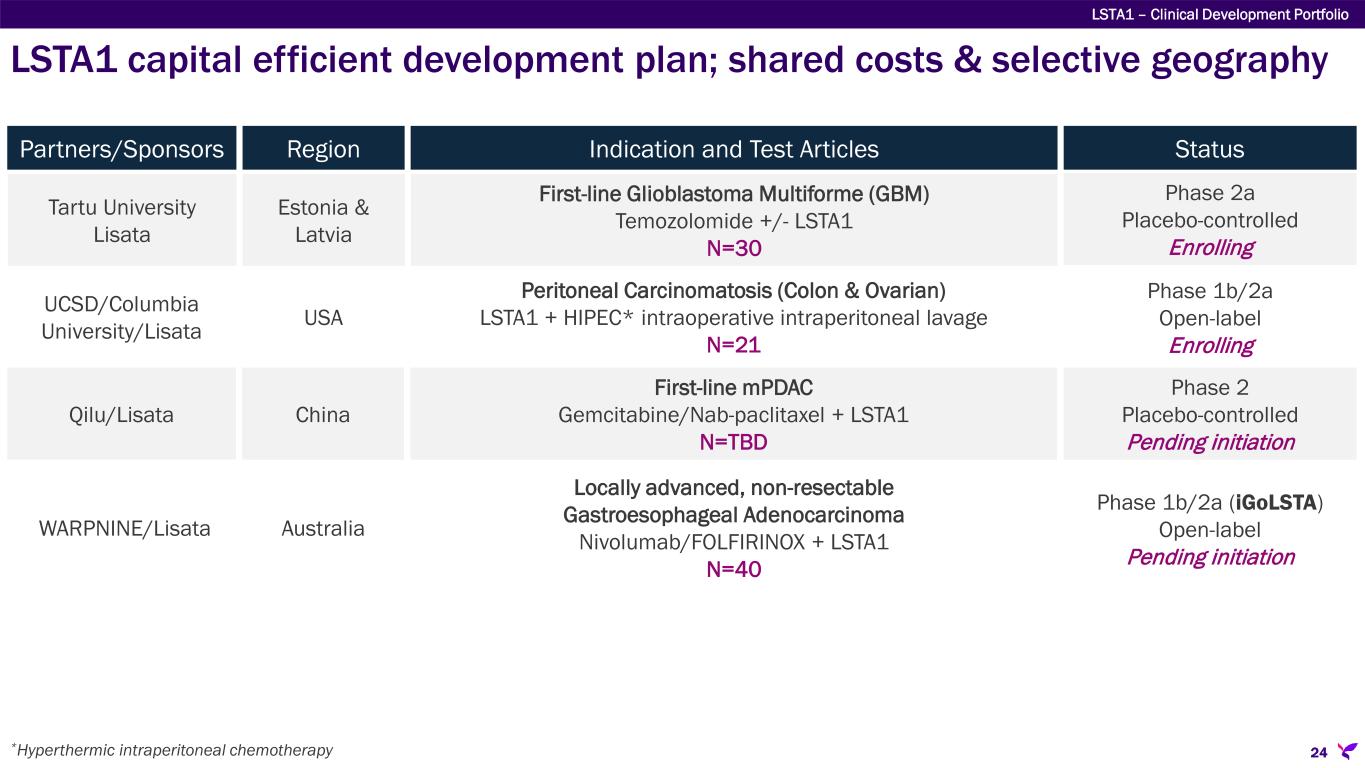 LSTA1 – Clinical Development Portfolio

LSTA1 capital efficient development plan; shared costs & selective geography

| Partners/Sponsors | Region | Indication and Test Articles | Status |
|---|---|---|---|
| Tartu University Lisata | Estonia & Latvia | First-line Glioblastoma Multiforme (GBM) Temozolomide +/- LSTA1 N=30 | Phase 2a Placebo-controlled Enrolling |
| UCSD/Columbia University/Lisata | USA | Peritoneal Carcinomatosis (Colon & Ovarian) LSTA1 + HIPEC* intraoperative intraperitoneal lavage N=21 | Phase 1b/2a Open-label Enrolling |
| Qilu/Lisata | China | First-line mPDAC Gemcitabine/Nab-paclitaxel + LSTA1 N=TBD | Phase 2 Placebo-controlled Pending initiation |
| WARPNINE/Lisata | Australia | Locally advanced, non-resectable Gastroesophageal Adenocarcinoma Nivolumab/FOLFIRINOX + LSTA1 N=40 | Phase 1b/2a (iGoLSTA) Open-label Pending initiation |

*Hyperthermic intraperitoneal chemotherapy

24